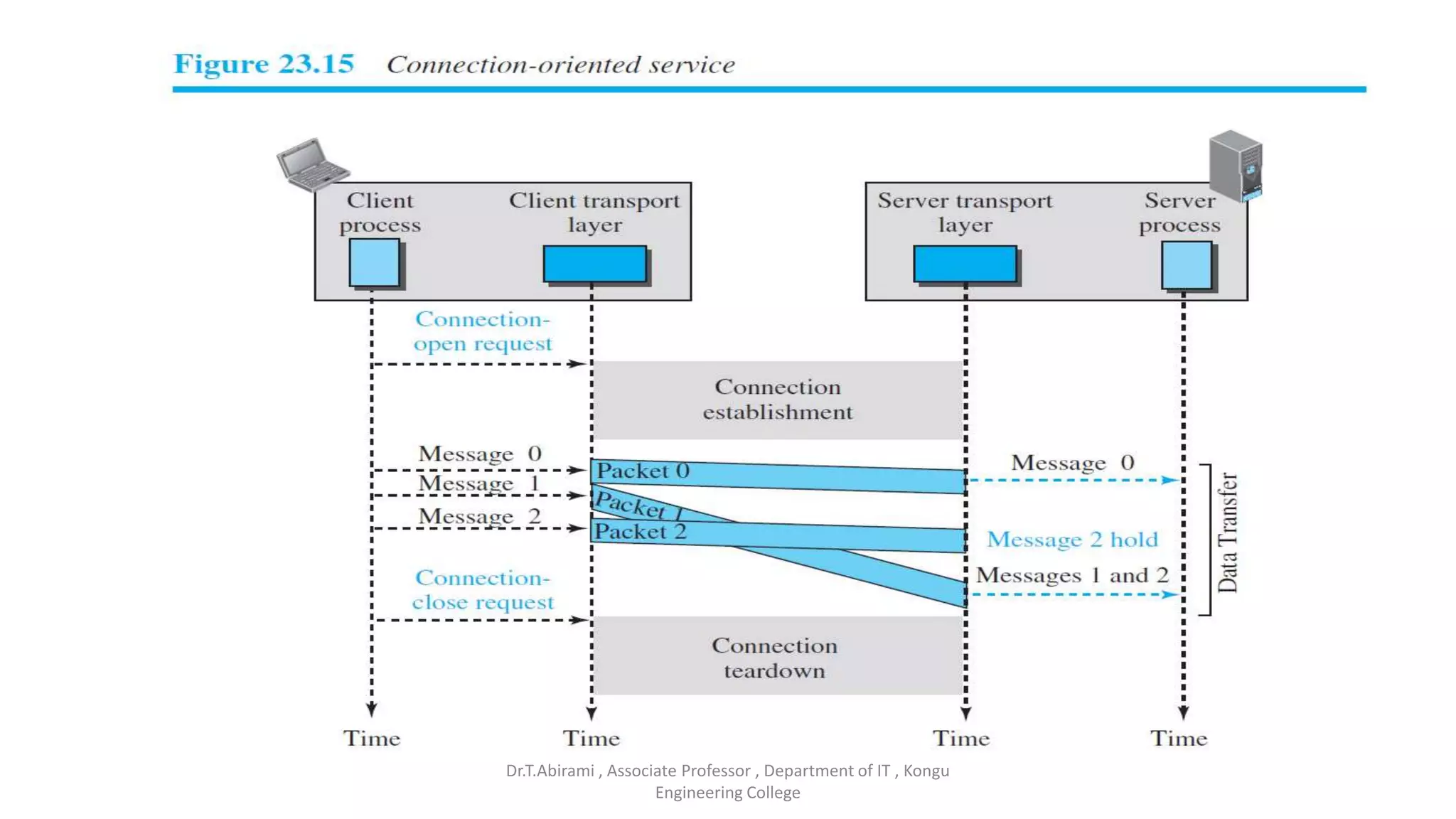 Figure 23.15 Connection-oriented service

Client process

Client transport layer

Server transport layer

Server process

Connection-open request

Connection establishment

Message 0

Message 1

Message 2

Packet 0

Packet 1

Packet 2

Message 0

Message 2 hold

Messages 1 and 2

Data Transfer

Connection-close request

Connection teardown

Time

Time

Time

Time

Dr.T.Abirami , Associate Professor , Department of IT , Kongu Engineering College